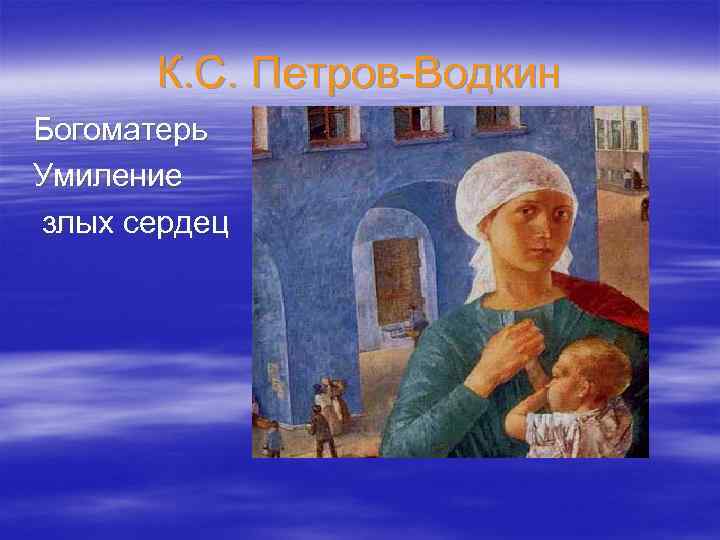 К.С. Петров-Водкин

Богоматерь Умиление злых сердец